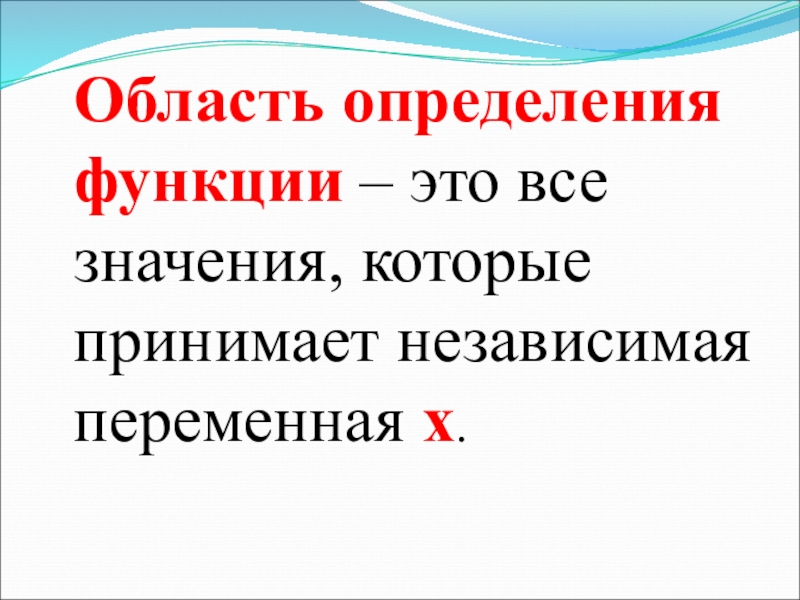 Область определения функции – это все значения, которые принимает независимая переменная х.